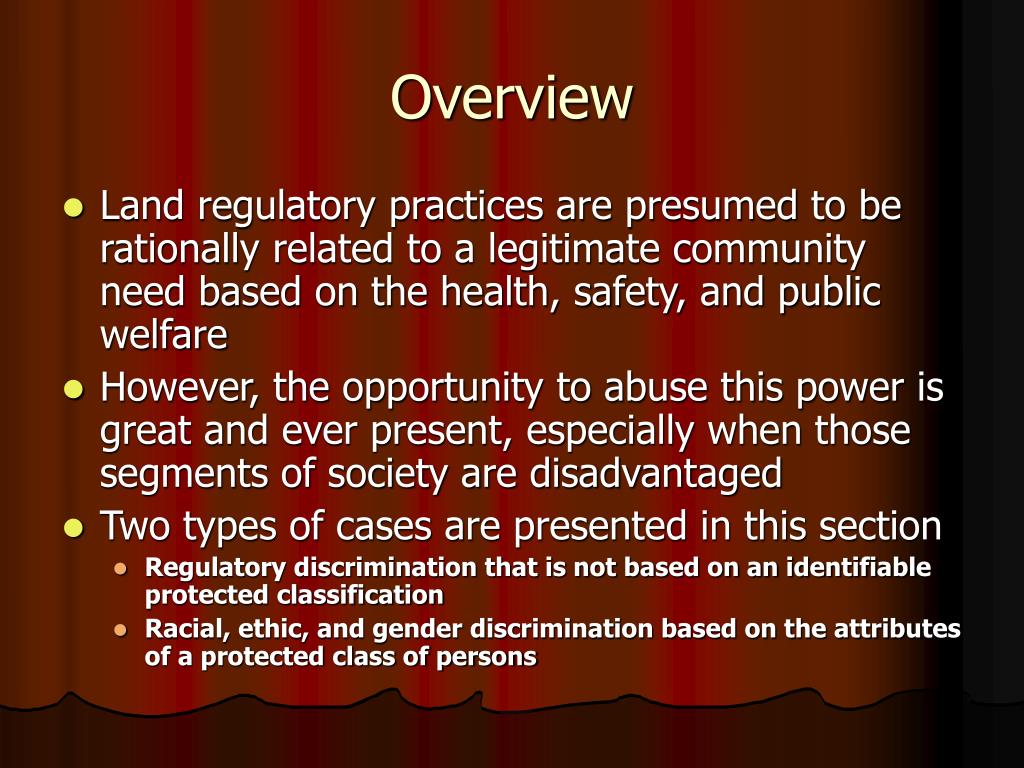 Overview

- Land regulatory practices are presumed to be rationally related to a legitimate community need based on the health, safety, and public welfare
- However, the opportunity to abuse this power is great and ever present, especially when those segments of society are disadvantaged
- Two types of cases are presented in this section
  - Regulatory discrimination that is not based on an identifiable protected classification
  - Racial, ethic, and gender discrimination based on the attributes of a protected class of persons